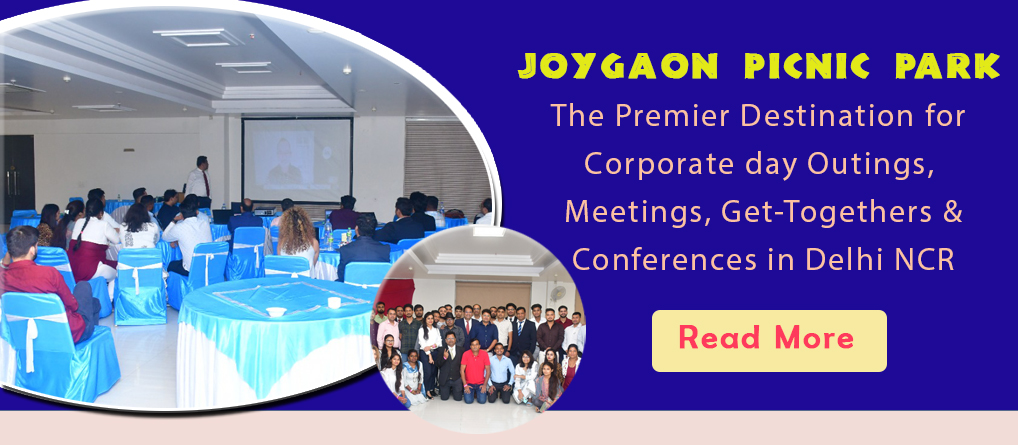 JOYGAON PICNIC PARK

The Premier Destination for Corporate day Outings, Meetings, Get-Togethers & Conferences in Delhi NCR

Read More